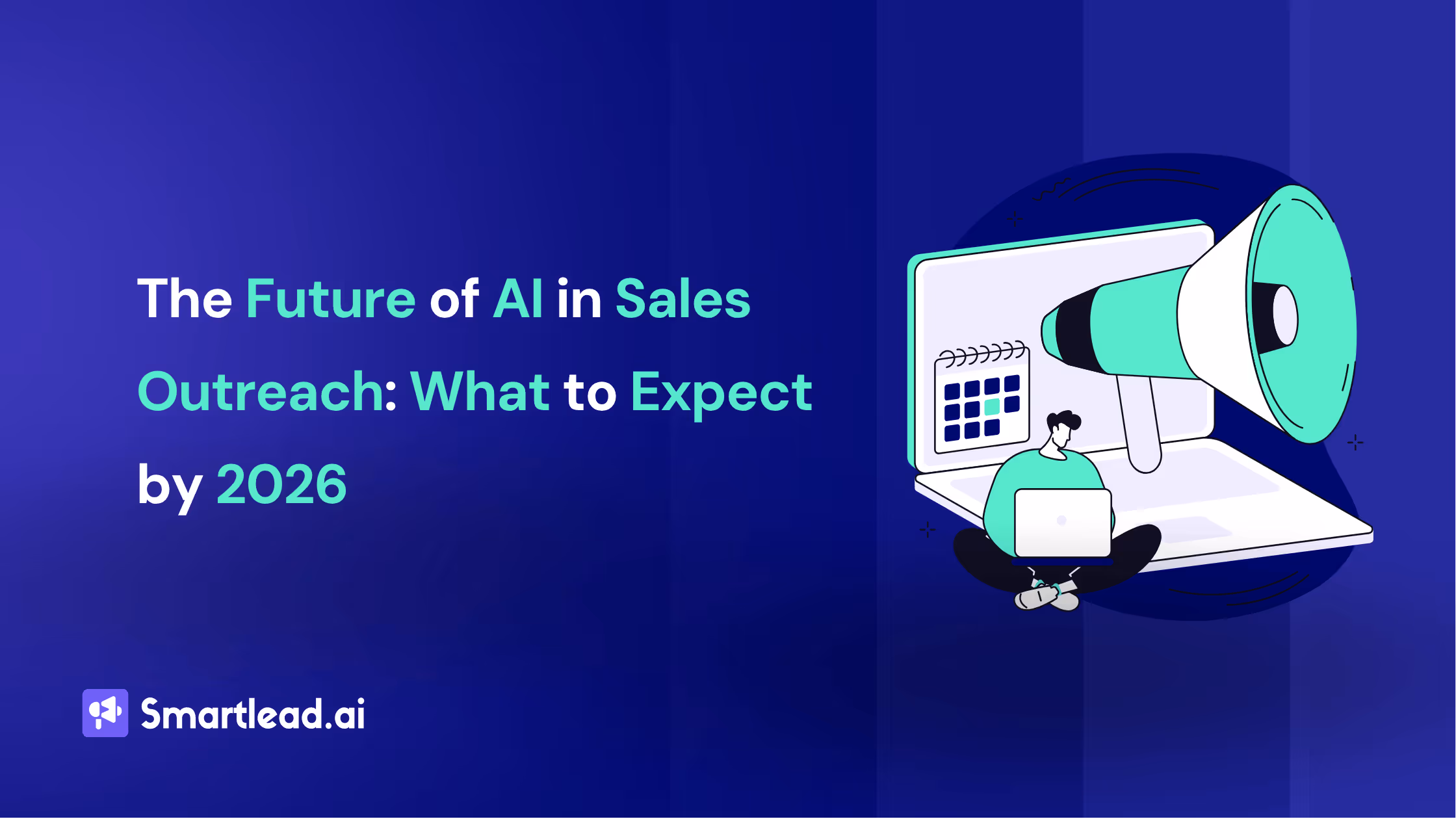 The Future of AI in Sales Outreach: What to Expect by 2026

Smartlead.ai